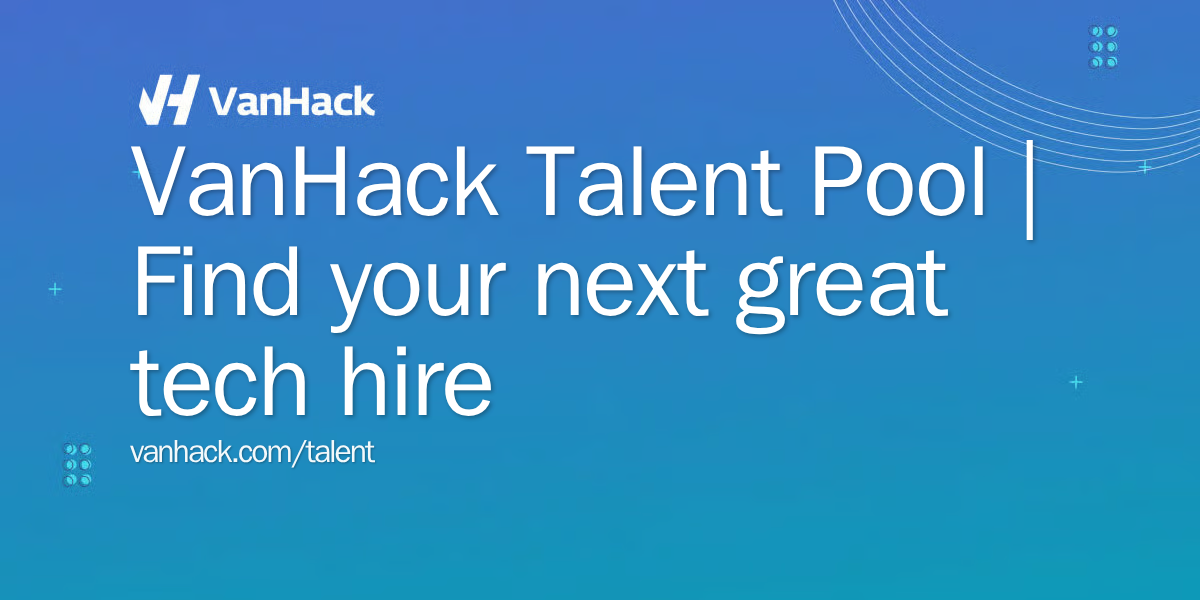 VanHack

VanHack Talent Pool | Find your next great tech hire

vanhack.com/talent